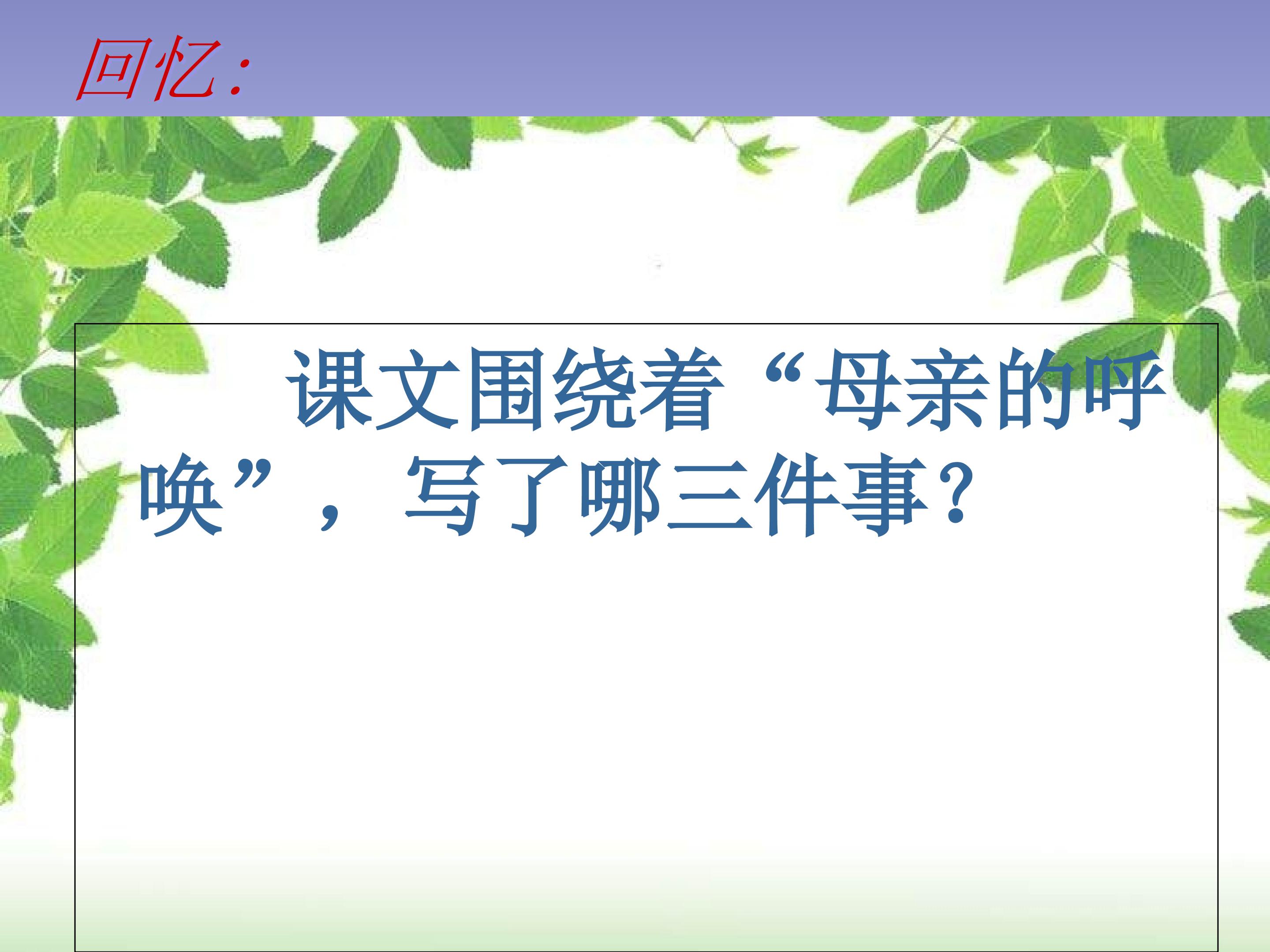 回忆：

课文围绕着“母亲的呼唤”，写了哪三件事？